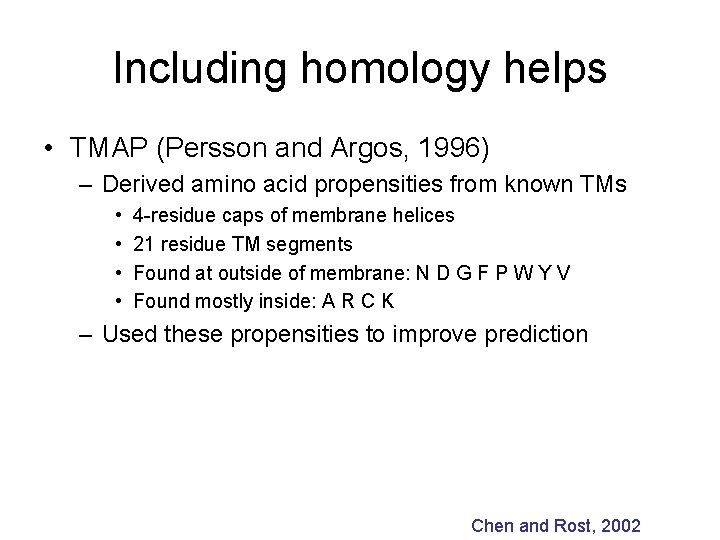 Including homology helps

• TMAP (Persson and Argos, 1996)
– Derived amino acid propensities from known TMs
• 4-residue caps of membrane helices
• 21 residue TM segments
• Found at outside of membrane: N D G F P W Y V
• Found mostly inside: A R C K
– Used these propensities to improve prediction

Chen and Rost, 2002